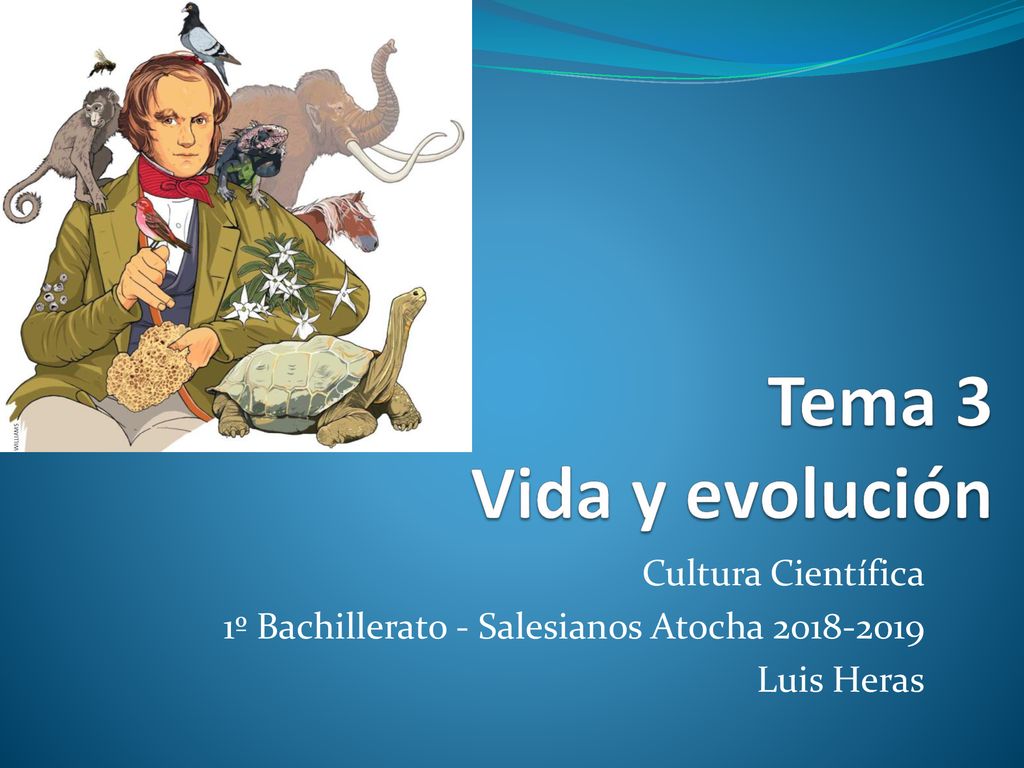 WILLIAMS

Tema 3
Vida y evolución

Cultura Científica
1º Bachillerato - Salesianos Atocha 2018-2019
Luis Heras